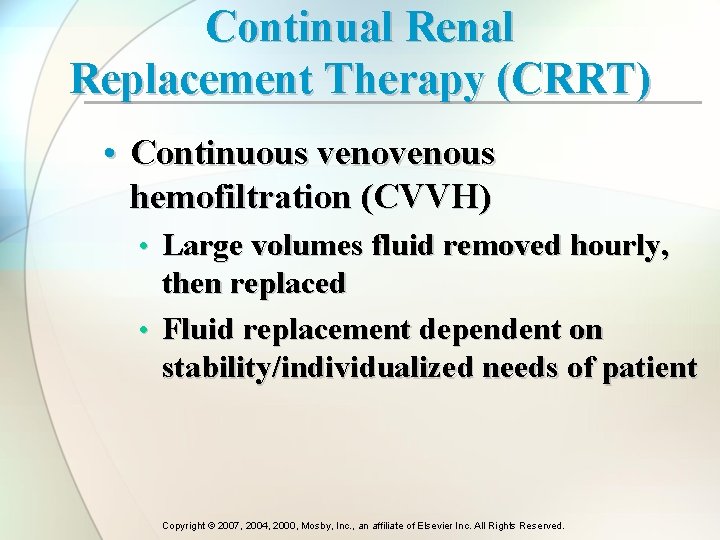 Continual Renal Replacement Therapy (CRRT)

• Continuous venovenous hemofiltration (CVVH)
  • Large volumes fluid removed hourly, then replaced
  • Fluid replacement dependent on stability/individualized needs of patient

Copyright © 2007, 2004, 2000, Mosby, Inc., an affiliate of Elsevier Inc. All Rights Reserved.